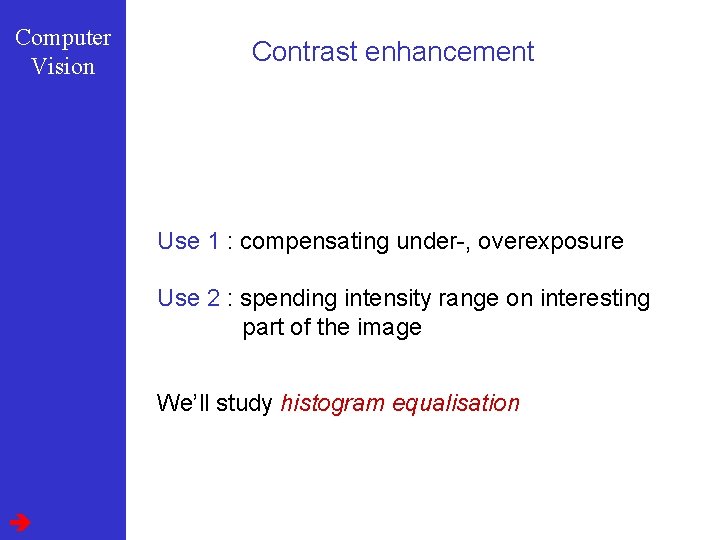 Computer Vision

Contrast enhancement

Use 1 : compensating under-, overexposure

Use 2 : spending intensity range on interesting part of the image

We'll study histogram equalisation